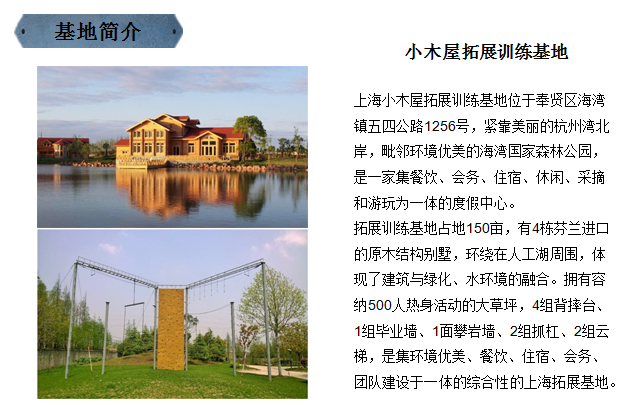 基地简介

小木屋拓展训练基地

上海小木屋拓展训练基地位于奉贤区海湾镇五四公路1256号，紧靠美丽的杭州湾北岸，毗邻环境优美的海湾国家森林公园，是一家集餐饮、会务、住宿、休闲、采摘和游玩为一体的度假中心。
拓展训练基地占地150亩，有4栋芬兰进口的原木结构别墅，环绕在人工湖周围，体现了建筑与绿化、水环境的融合。拥有容纳500人热身活动的大草坪，4组背摔台、1组毕业墙、1面攀岩墙、2组抓杠、2组云梯，是集环境优美、餐饮、住宿、会务、团队建设于一体的综合性的上海拓展基地。